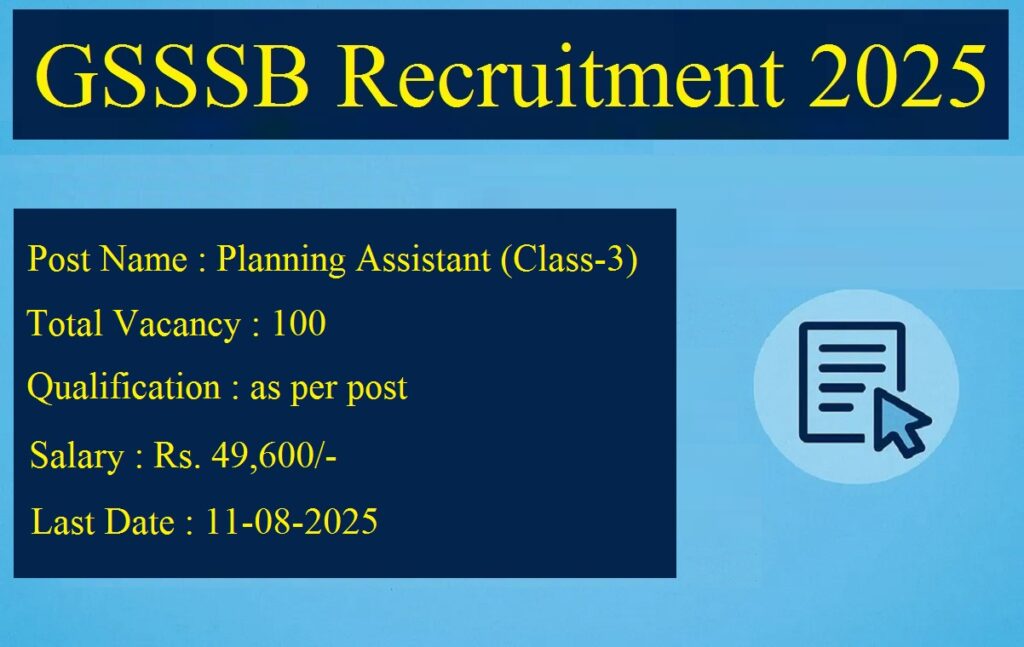 GSSSB Recruitment 2025

Post Name : Planning Assistant (Class-3)

Total Vacancy : 100

Qualification : as per post

Salary : Rs. 49,600/-

Last Date : 11-08-2025